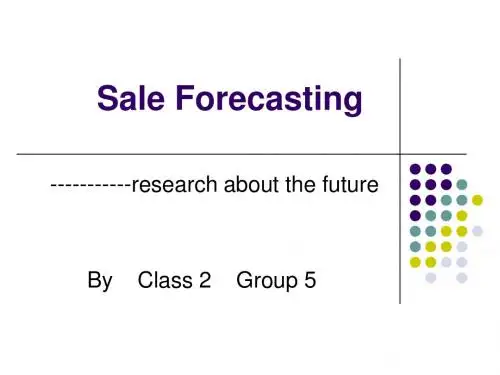 Sale Forecasting

-----------research about the future

By Class 2 Group 5